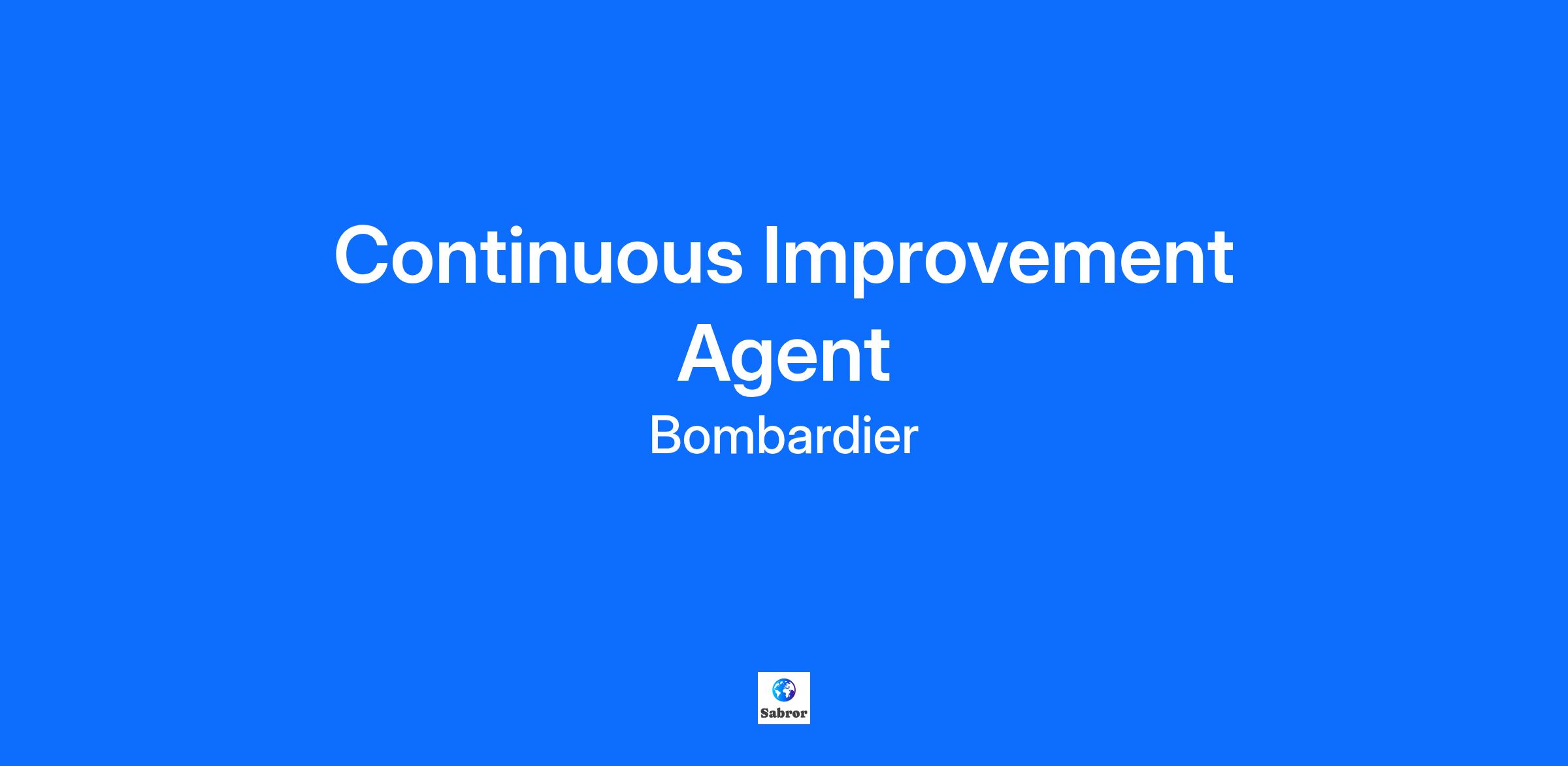 Continuous Improvement Agent

Bombardier

Sabror